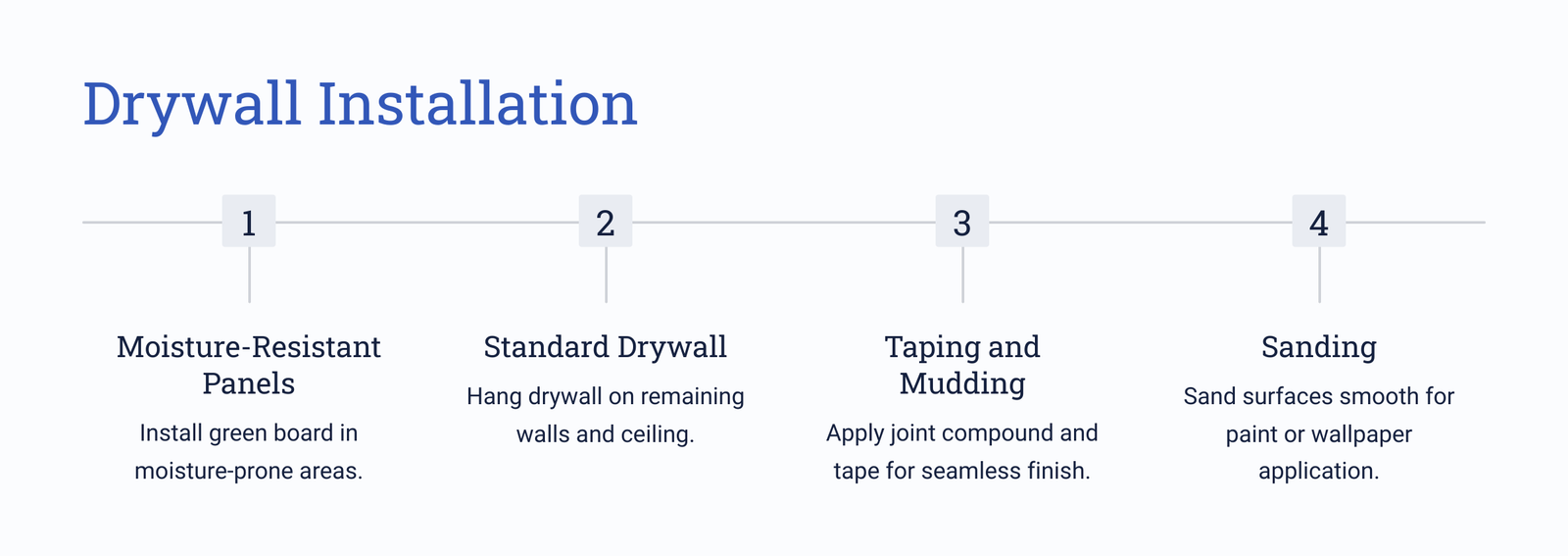 Drywall Installation

1

Moisture-Resistant Panels

Install green board in moisture-prone areas.

2

Standard Drywall

Hang drywall on remaining walls and ceiling.

3

Taping and Mudding

Apply joint compound and tape for seamless finish.

4

Sanding

Sand surfaces smooth for paint or wallpaper application.